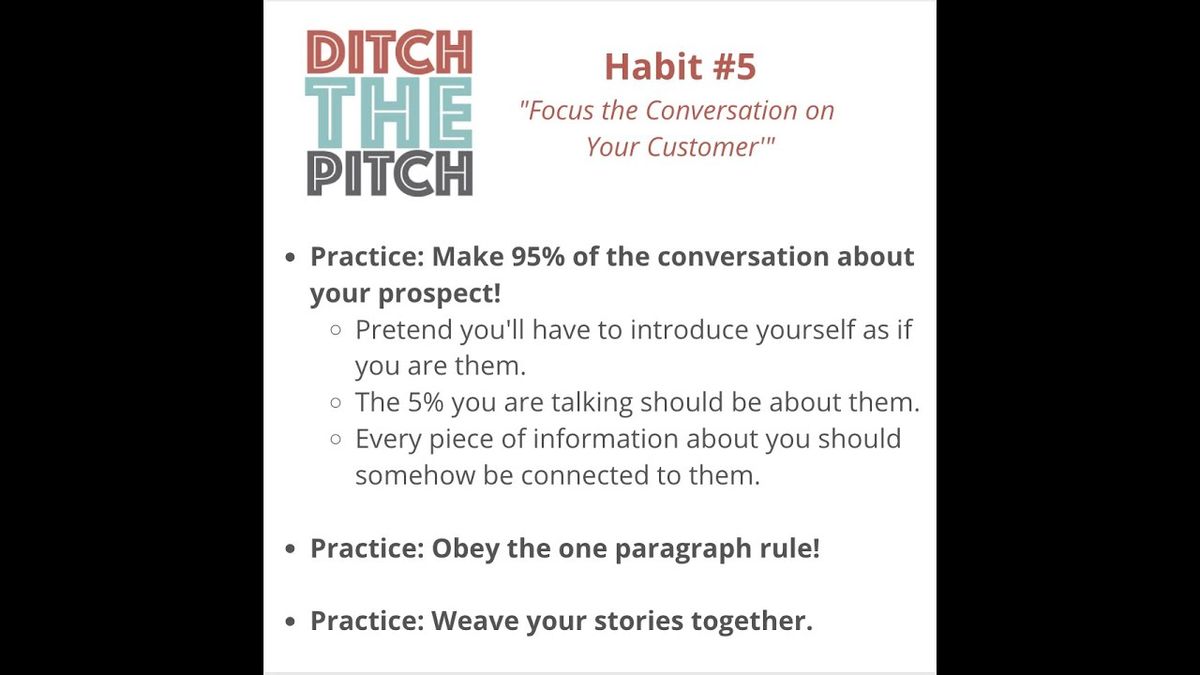 DITCH
THE
PITCH

Habit #5
"Focus the Conversation on Your Customer'"

- Practice: Make 95% of the conversation about your prospect!
  - Pretend you'll have to introduce yourself as if you are them.
  - The 5% you are talking should be about them.
  - Every piece of information about you should somehow be connected to them.

- Practice: Obey the one paragraph rule!

- Practice: Weave your stories together.